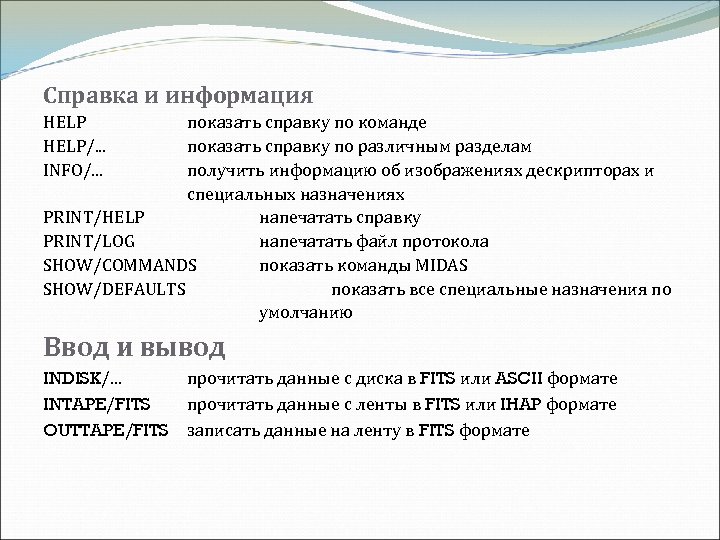 Справка и информация
HELP показать справку по команде
HELP/... показать справку по различным разделам
INFO/... получить информацию об изображениях дескрипторах и специальных назначениях
PRINT/HELP напечатать справку
PRINT/LOG напечатать файл протокола
SHOW/COMMANDS показать команды MIDAS
SHOW/DEFAULTS показать все специальные назначения по умолчанию

Ввод и вывод
INDISK/... прочитать данные с диска в FITS или ASCII формате
INTAPE/FITS прочитать данные с ленты в FITS или IHAP формате
OUTTAPE/FITS записать данные на ленту в FITS формате